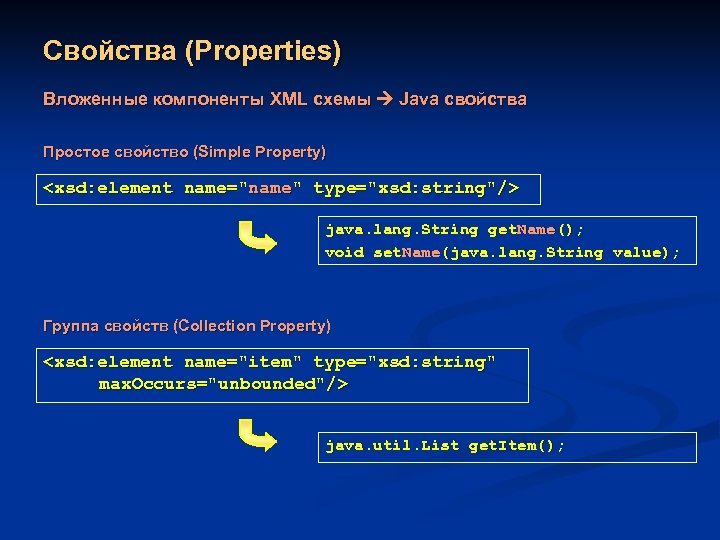 Свойства (Properties)

Вложенные компоненты XML схемы → Java свойства

Простое свойство (Simple Property)

<xsd:element name="name" type="xsd:string"/>

java.lang.String getName();
void setName(java.lang.String value);

Группа свойств (Collection Property)

<xsd:element name="item" type="xsd:string" maxOccurs="unbounded"/>

java.util.List getItem();